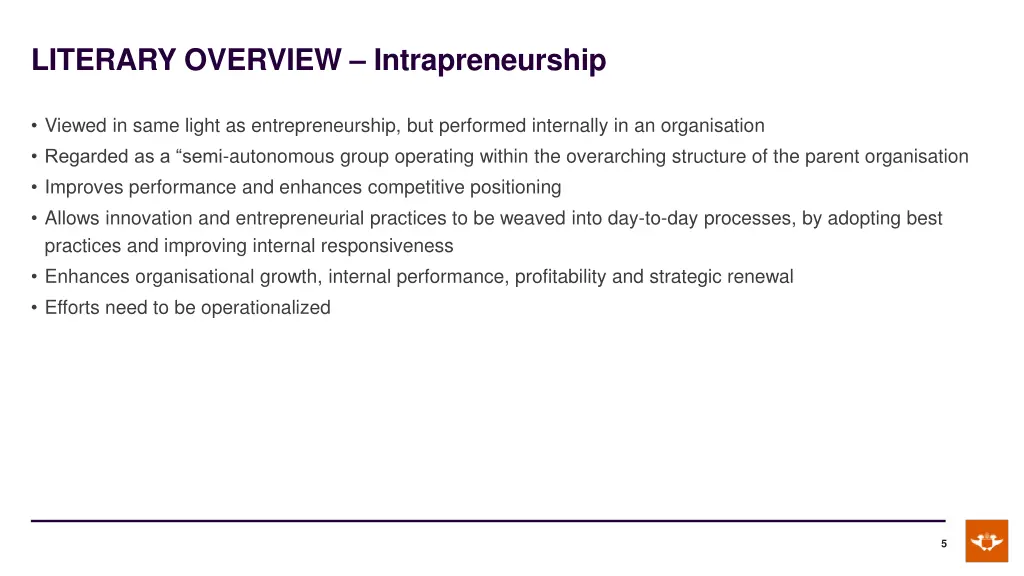 LITERARY OVERVIEW – Intrapreneurship

• Viewed in same light as entrepreneurship, but performed internally in an organisation
• Regarded as a “semi-autonomous group operating within the overarching structure of the parent organisation
• Improves performance and enhances competitive positioning
• Allows innovation and entrepreneurial practices to be weaved into day-to-day processes, by adopting best practices and improving internal responsiveness
• Enhances organisational growth, internal performance, profitability and strategic renewal
• Efforts need to be operationalized

5